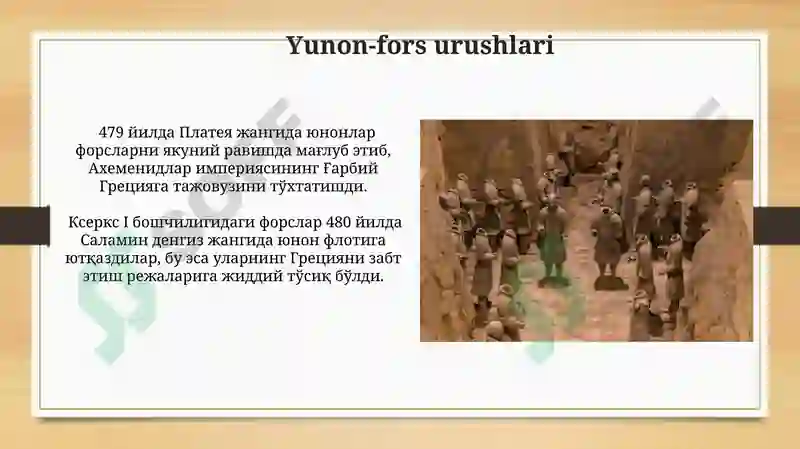 Yunon-fors urushlari

479 йилда Платея жангида юнонлар форсларни якуний равишда мағлуб этиб, Ахеменидлар империясининг Ғарбий Грецияга тажовузини тўхтатишди.

Ксеркс I бошчилигидаги форслар 480 йилда Саламин денгиз жангида юнон флотига ютқаздилар, бу эса уларнинг Грецияни забт этиш режаларига жиддий тўсиқ бўлди.